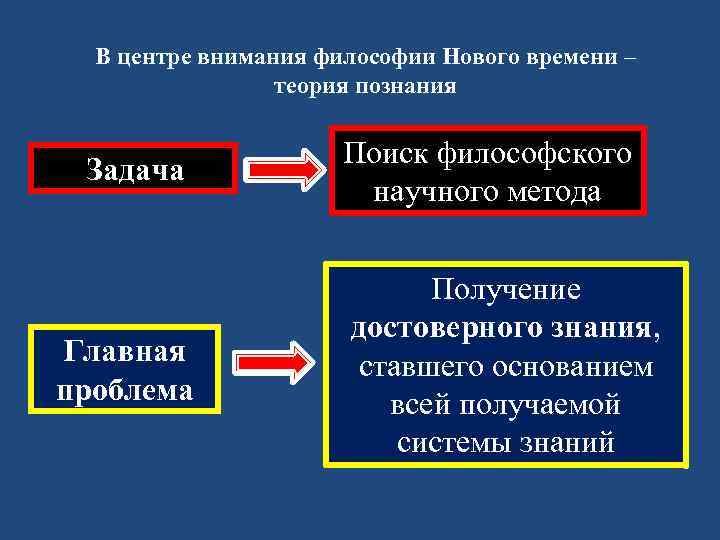 В центре внимания философии Нового времени – теория познания

Задача

Поиск философского научного метода

Главная проблема

Получение достоверного знания, ставшего основанием всей получаемой системы знаний